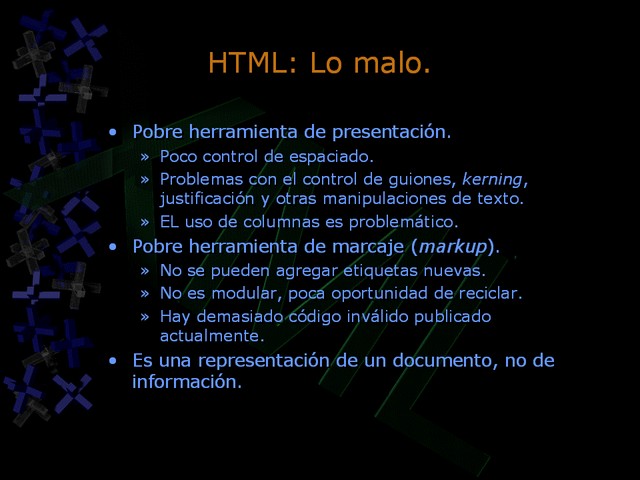 HTML: Lo malo.

• Pobre herramienta de presentación.
» Poco control de espaciado.
» Problemas con el control de guiones, kerning, justificación y otras manipulaciones de texto.
» EL uso de columnas es problemático.
• Pobre herramienta de marcaje (markup).
» No se pueden agregar etiquetas nuevas.
» No es modular, poca oportunidad de reciclar.
» Hay demasiado código inválido publicado actualmente.
• Es una representación de un documento, no de información.